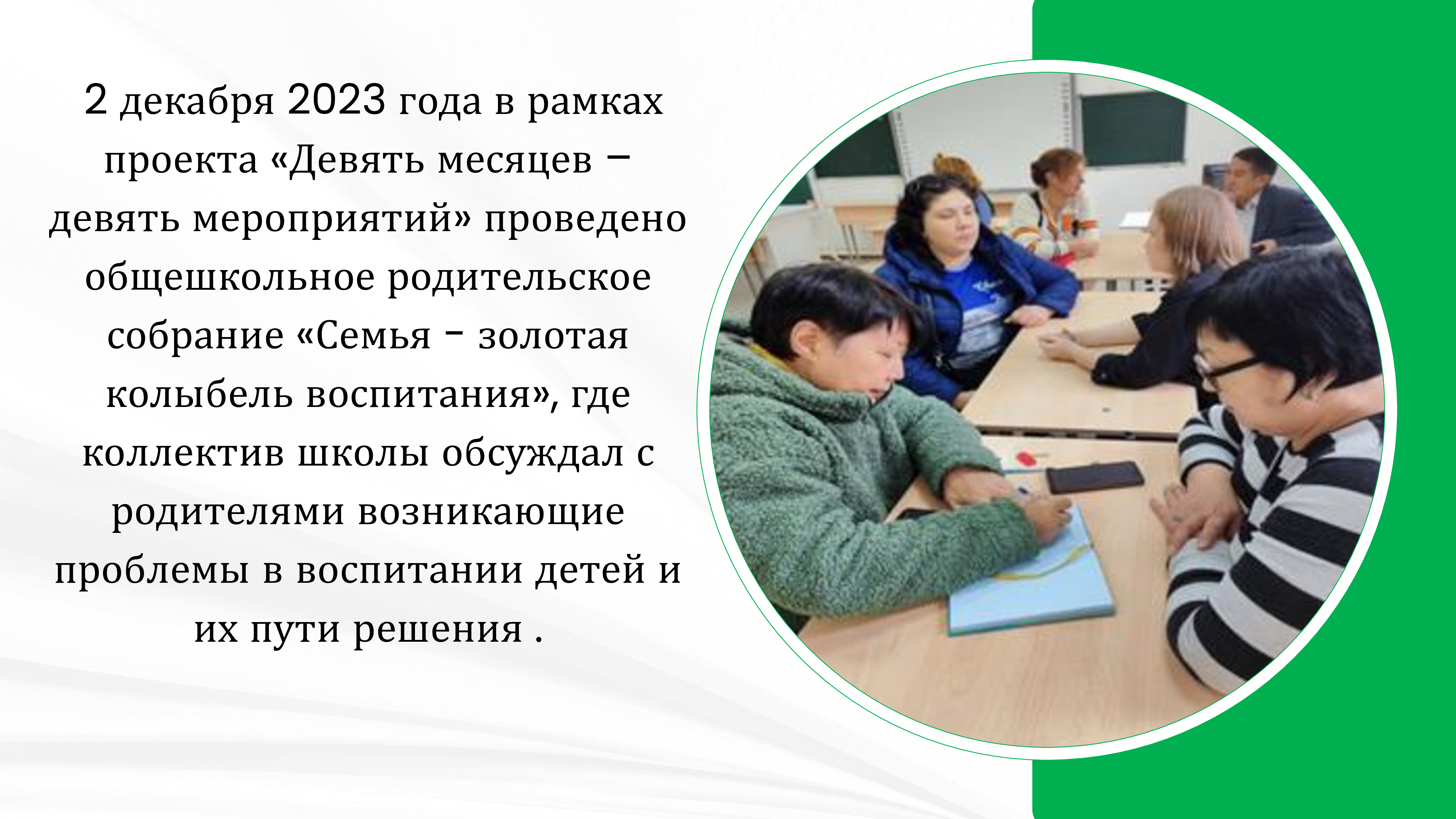 2 декабря 2023 года в рамках проекта «Девять месяцев – девять мероприятий» проведено общешкольное родительское собрание «Семья - золотая колыбель воспитания», где коллектив школы обсуждал с родителями возникающие проблемы в воспитании детей и их пути решения .